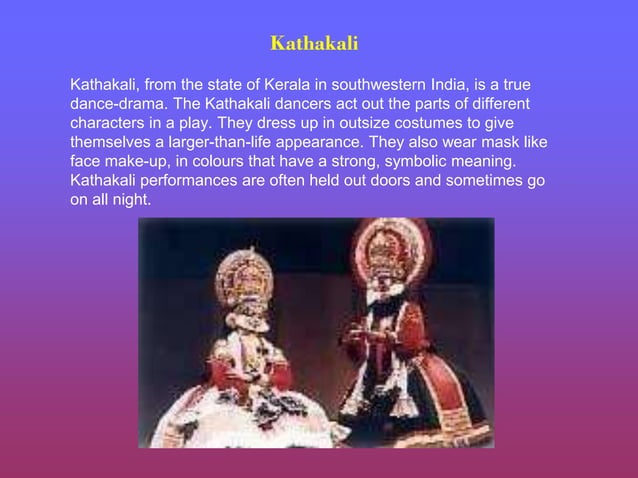 Kathakali

Kathakali, from the state of Kerala in southwestern India, is a true dance-drama. The Kathakali dancers act out the parts of different characters in a play. They dress up in outsize costumes to give themselves a larger-than-life appearance. They also wear mask like face make-up, in colours that have a strong, symbolic meaning. Kathakali performances are often held out doors and sometimes go on all night.